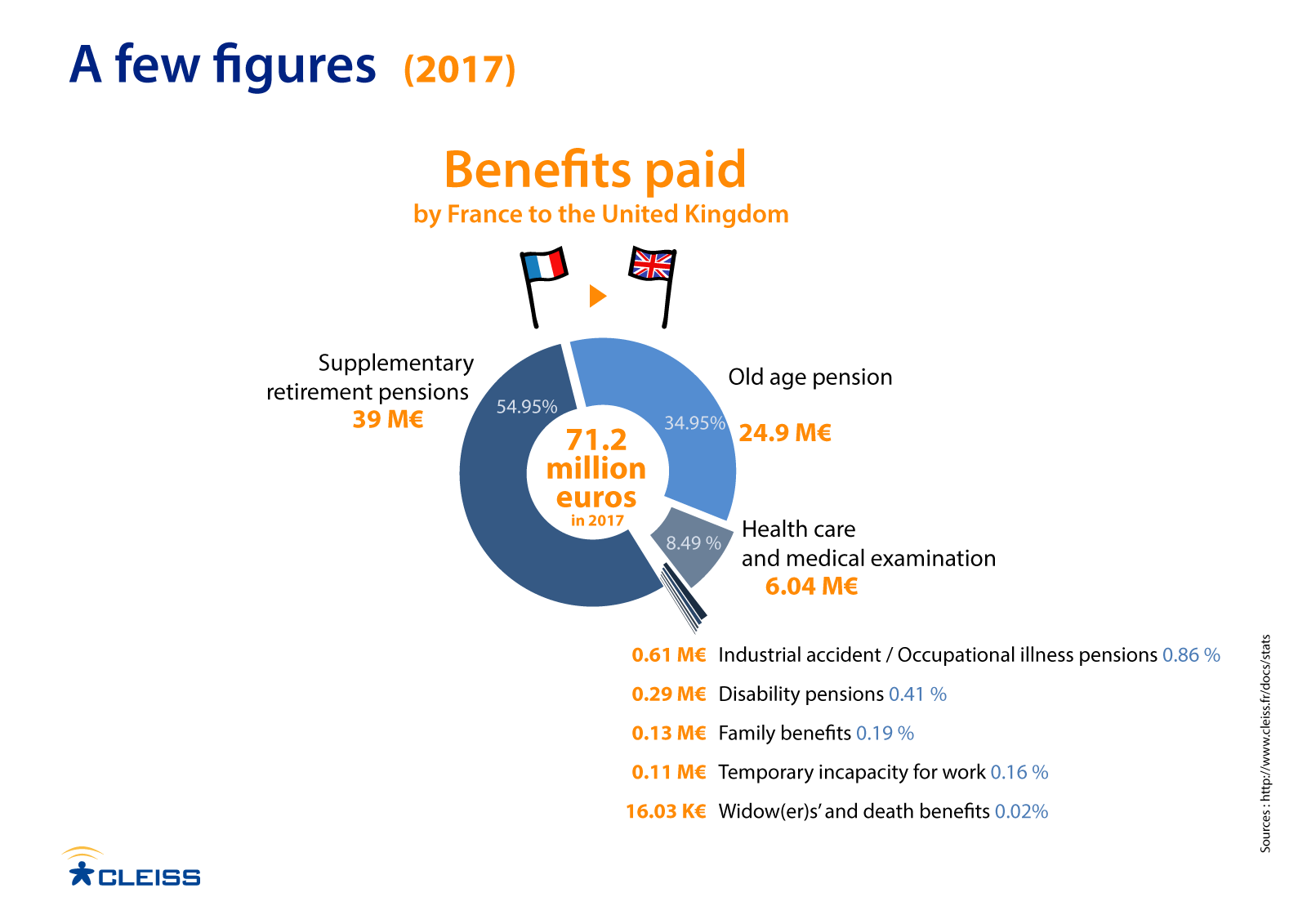 A few figures (2017)

Benefits paid
by France to the United Kingdom

Supplementary retirement pensions
39 M€

54.95%

71.2 million euros
in 2017

34.95%

Old age pension
24.9 M€

8.49 %

Health care and medical examination
6.04 M€

0.61 M€ Industrial accident / Occupational illness pensions 0.86 %
0.29 M€ Disability pensions 0.41 %
0.13 M€ Family benefits 0.19 %
0.11 M€ Temporary incapacity for work 0.16 %
16.03 K€ Widow(er)s' and death benefits 0.02%

Sources : http://www.cleiss.fr/docs/stats

CLEISS